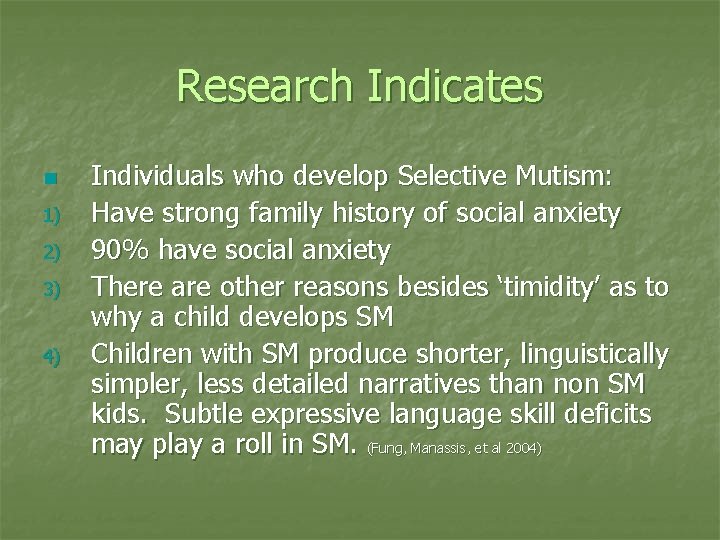 Research Indicates

Individuals who develop Selective Mutism:
1) Have strong family history of social anxiety
2) 90% have social anxiety
3) There are other reasons besides ‘timidity’ as to why a child develops SM
4) Children with SM produce shorter, linguistically simpler, less detailed narratives than non SM kids. Subtle expressive language skill deficits may play a roll in SM. (Fung, Manassis, et al 2004)